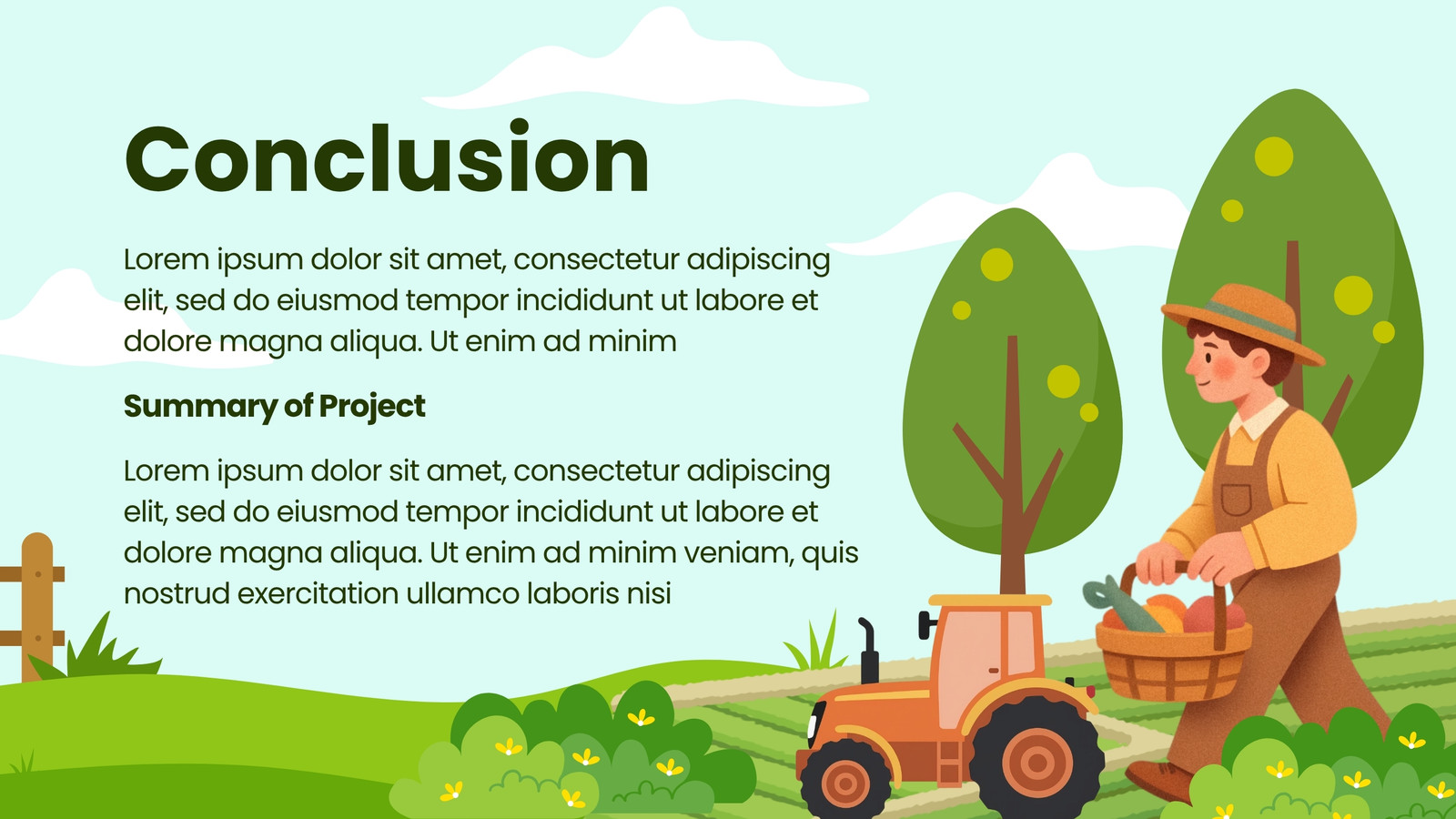 Conclusion

Lorem ipsum dolor sit amet, consectetur adipiscing elit, sed do eiusmod tempor incididunt ut labore et dolore magna aliqua. Ut enim ad minim

Summary of Project

Lorem ipsum dolor sit amet, consectetur adipiscing elit, sed do eiusmod tempor incididunt ut labore et dolore magna aliqua. Ut enim ad minim veniam, quis nostrud exercitation ullamco laboris nisi